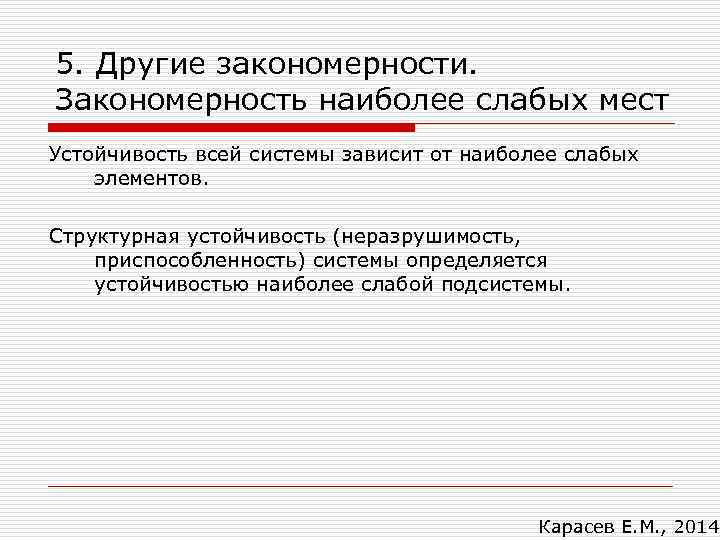 5. Другие закономерности. Закономерность наиболее слабых мест

Устойчивость всей системы зависит от наиболее слабых элементов.

Структурная устойчивость (неразрушимость, приспособленность) системы определяется устойчивостью наиболее слабой подсистемы.

Карасев Е.М., 2014